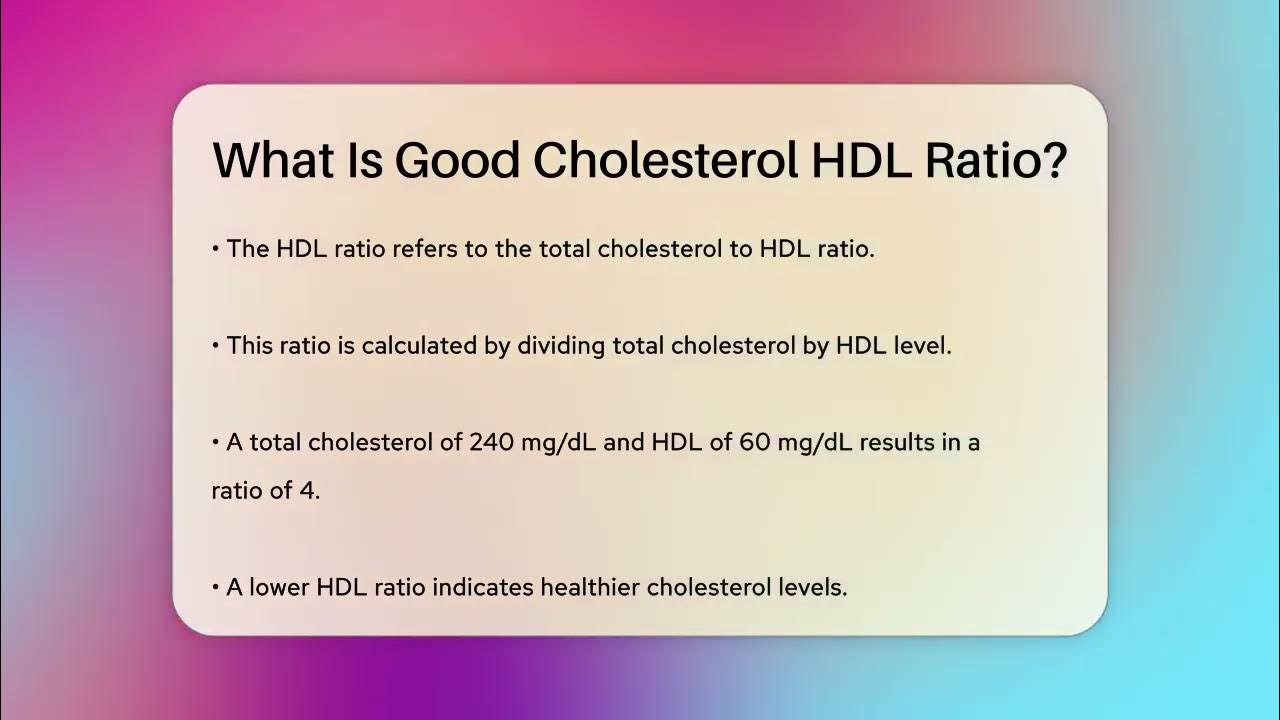 What Is Good Cholesterol HDL Ratio?

• The HDL ratio refers to the total cholesterol to HDL ratio.

• This ratio is calculated by dividing total cholesterol by HDL level.

• A total cholesterol of 240 mg/dL and HDL of 60 mg/dL results in a ratio of 4.

• A lower HDL ratio indicates healthier cholesterol levels.